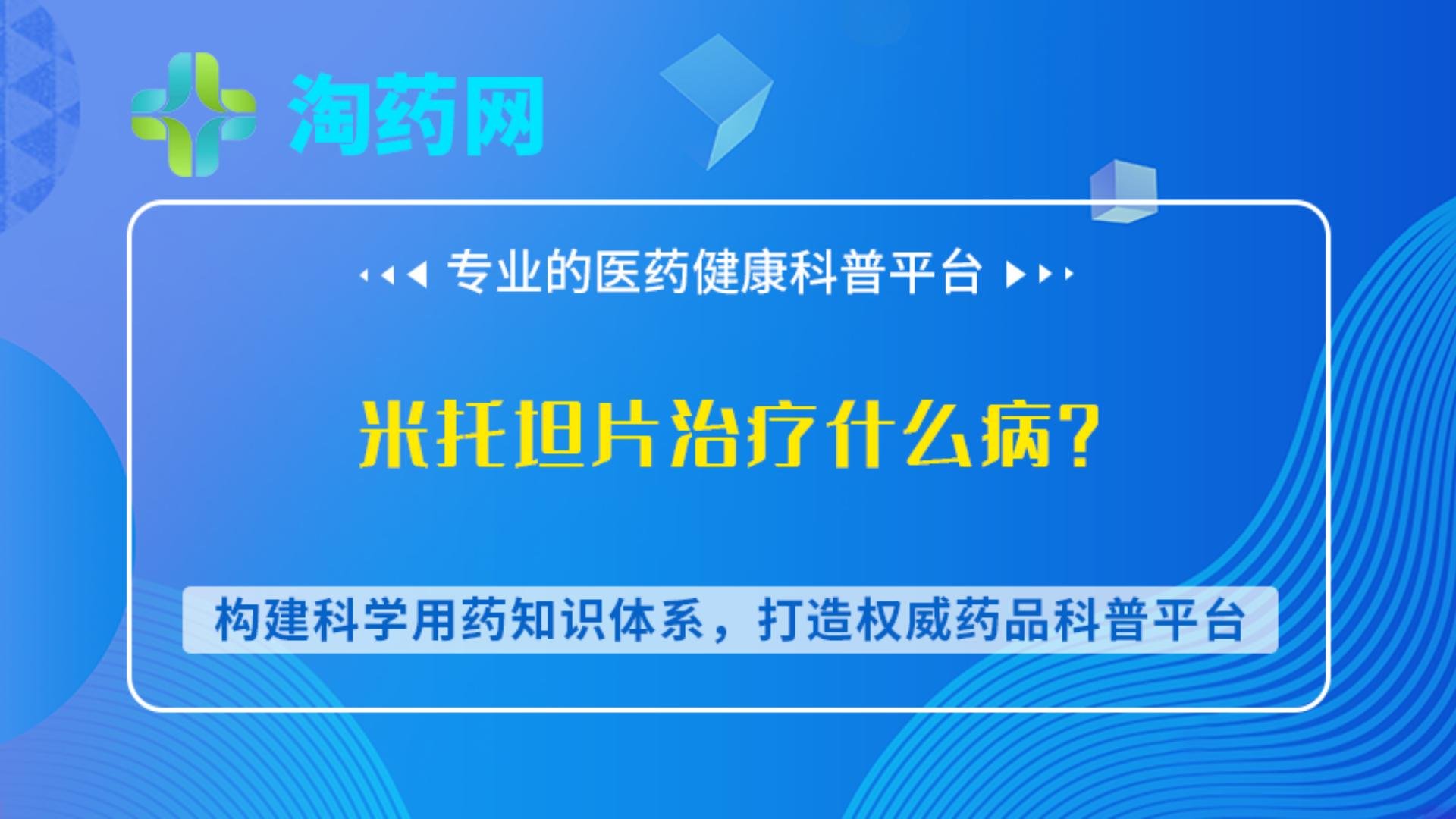 淘药网

专业的医药健康科普平台

米托坦片治疗什么病？

构建科学用药知识体系，打造权威药品科普平台